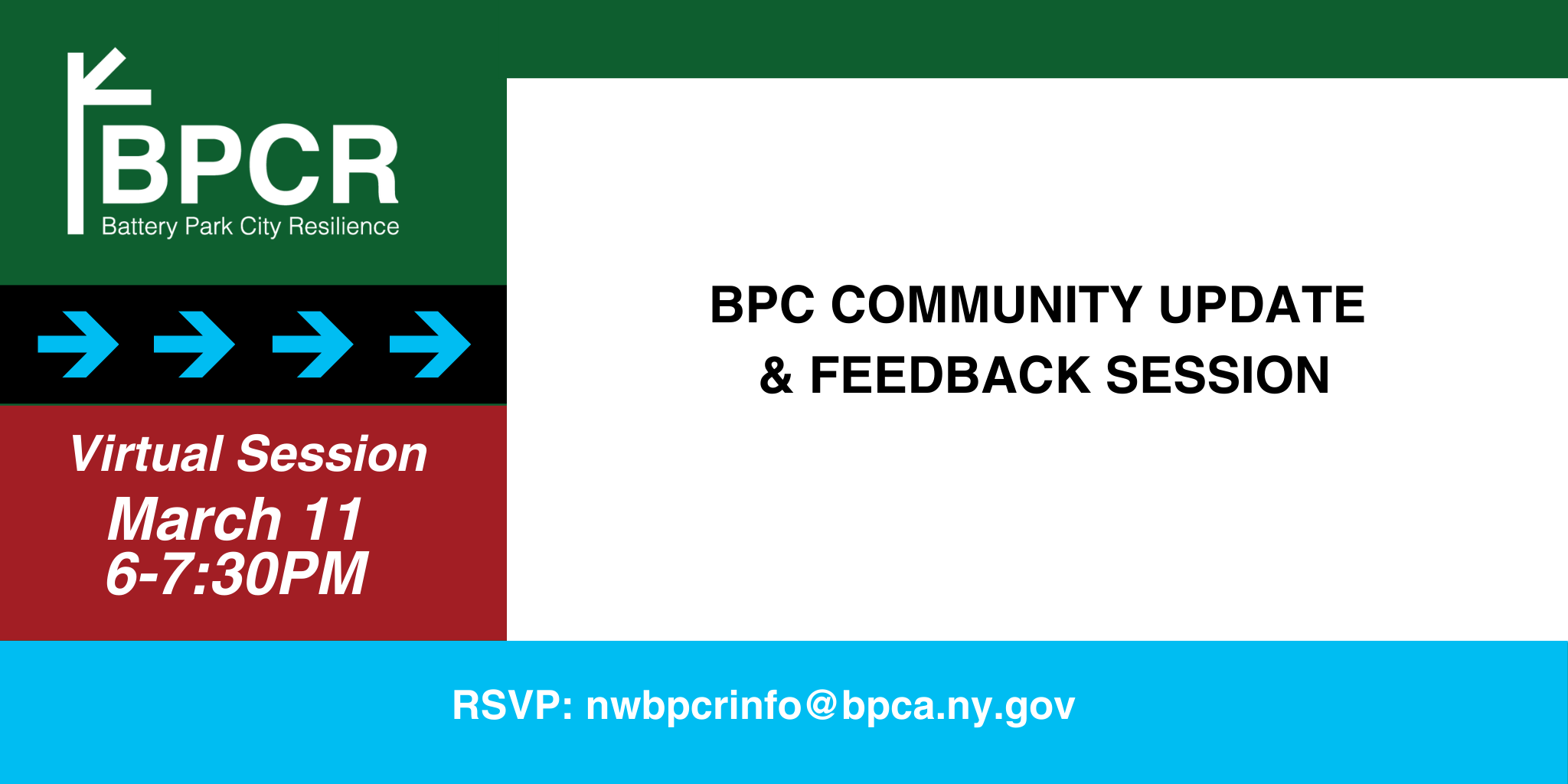 BPCR
Battery Park City Resilience

Virtual Session
March 11
6-7:30PM

BPC COMMUNITY UPDATE
& FEEDBACK SESSION

RSVP: nwbpcrinfo@bpca.ny.gov